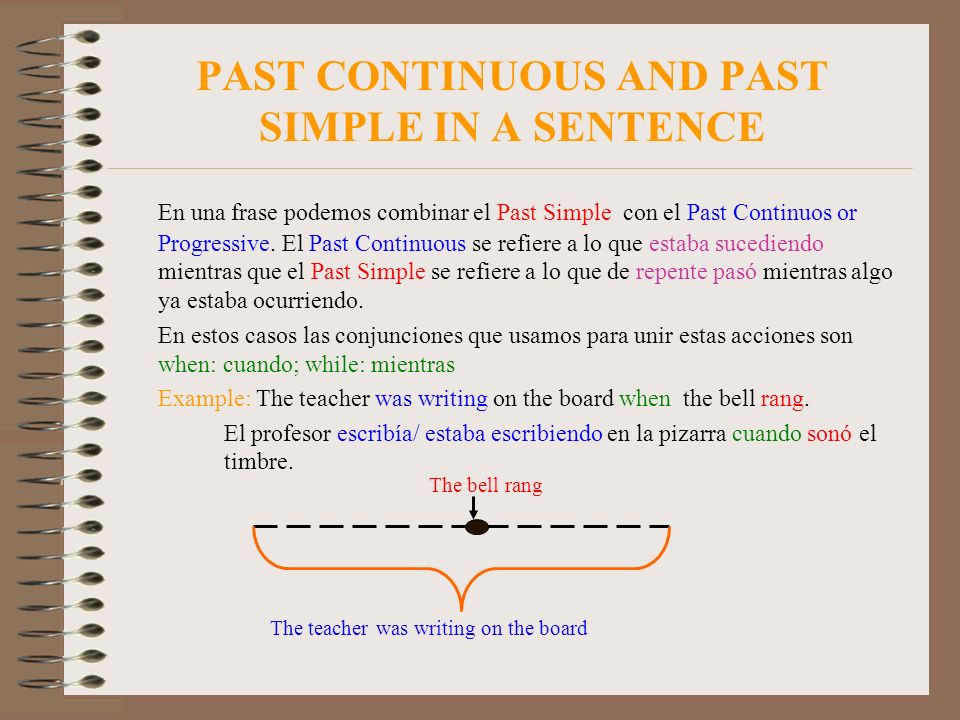 PAST CONTINUOUS AND PAST SIMPLE IN A SENTENCE

En una frase podemos combinar el Past Simple con el Past Continuos or Progressive. El Past Continuous se refiere a lo que estaba sucediendo mientras que el Past Simple se refiere a lo que de repente pasó mientras algo ya estaba ocurriendo.

En estos casos las conjunciones que usamos para unir estas acciones son when: cuando; while: mientras

Example: The teacher was writing on the board when the bell rang.

El profesor escribía/ estaba escribiendo en la pizarra cuando sonó el timbre.

The bell rang

The teacher was writing on the board